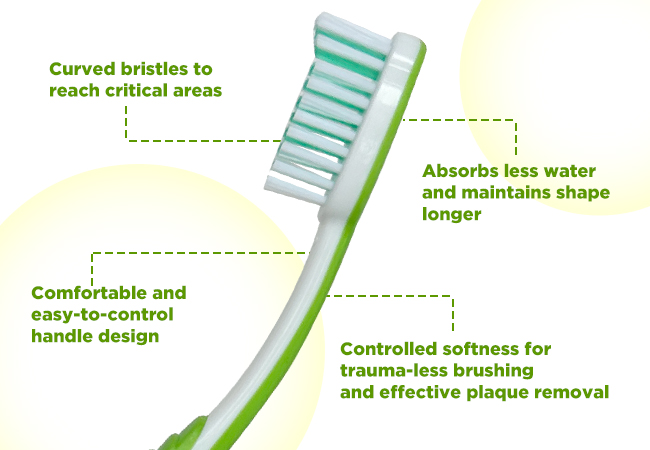 Curved bristles to reach critical areas

Absorbs less water and maintains shape longer

Comfortable and easy-to-control handle design

Controlled softness for trauma-less brushing and effective plaque removal